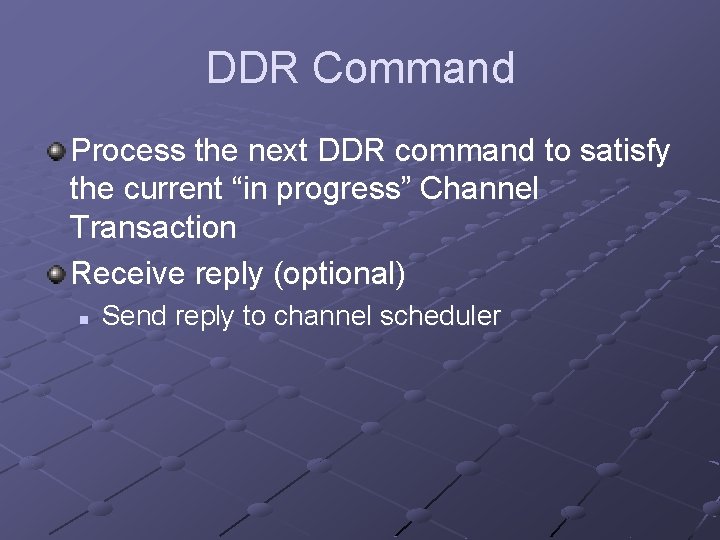 DDR Command

Process the next DDR command to satisfy the current “in progress” Channel Transaction

Receive reply (optional)

Send reply to channel scheduler